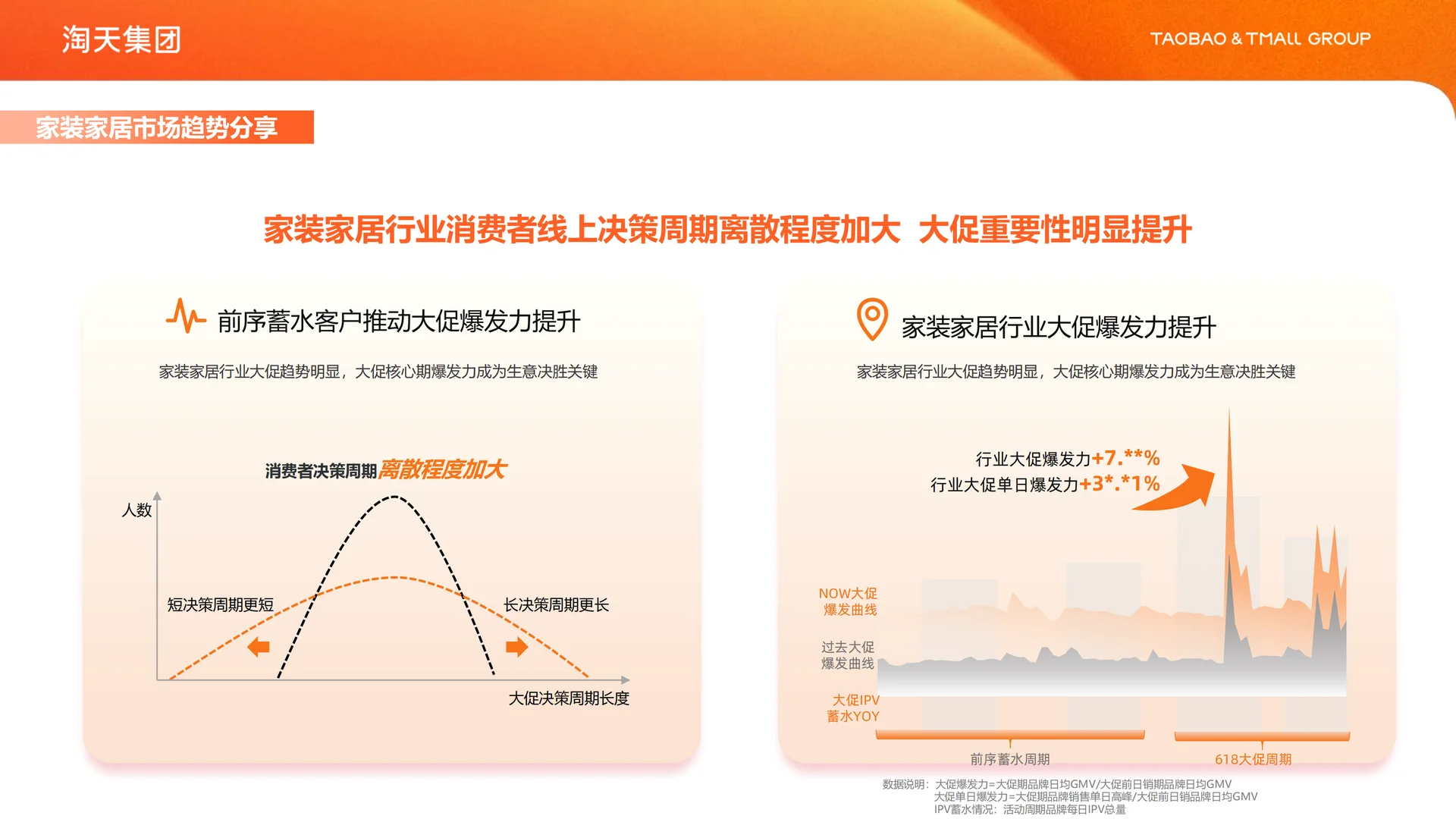 淘天集团

TAOBAO & TMALL GROUP

家装家居市场趋势分享

家装家居行业消费者线上决策周期离散程度加大 大促重要性明显提升

前序蓄水客户推动大促爆发力提升

家装家居行业大促趋势明显，大促核心期爆发力成为生意决胜关键

消费者决策周期离散程度加大

人数

短决策周期更短

长决策周期更长

大促决策周期长度

家装家居行业大促爆发力提升

家装家居行业大促趋势明显，大促核心期爆发力成为生意决胜关键

行业大促爆发力+7.**%

行业大促单日爆发力+3*.*1%

NOW大促爆发曲线

过去大促爆发曲线

大促IPV蓄水YOY

前序蓄水周期

618大促周期

数据说明：大促爆发力=大促期品牌日均GMV/大促前日销期品牌日均GMV
大促单日爆发力=大促期品牌销售单日高峰/大促前日销品牌日均GMV
IPV蓄水情况：活动周期品牌每日IPV总量